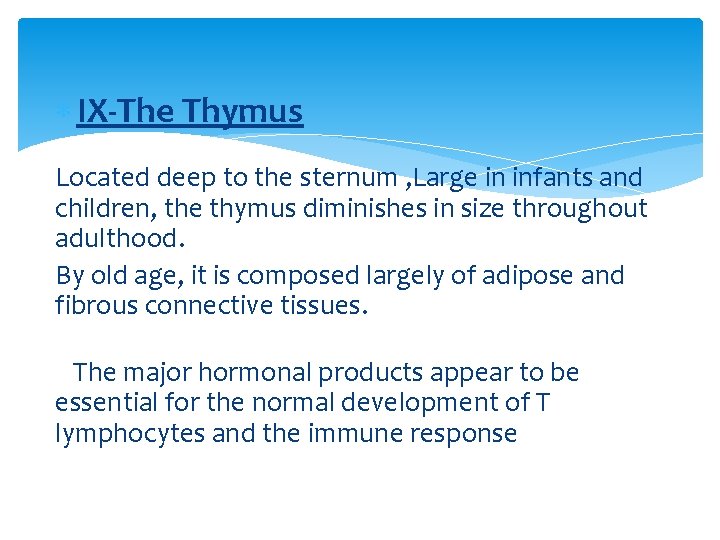 IX-The Thymus

Located deep to the sternum ,Large in infants and children, the thymus diminishes in size throughout adulthood.

By old age, it is composed largely of adipose and fibrous connective tissues.

The major hormonal products appear to be essential for the normal development of T lymphocytes and the immune response